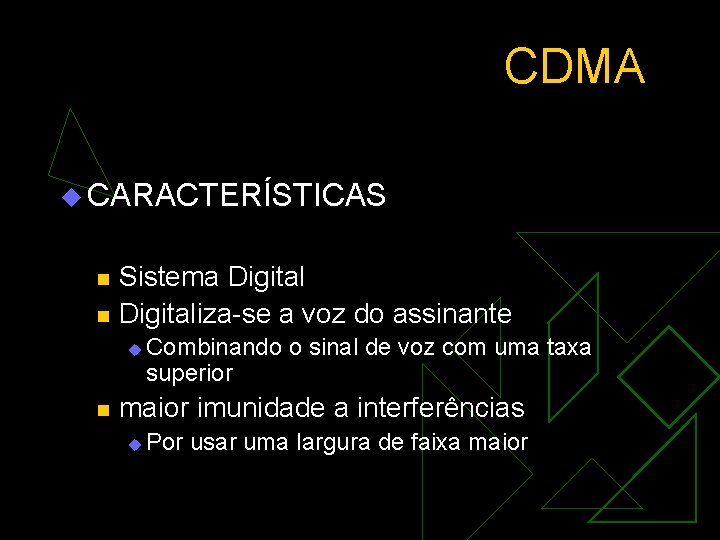 CDMA

CARACTERÍSTICAS

Sistema Digital

Digitaliza-se a voz do assinante

Combinando o sinal de voz com uma taxa superior

maior imunidade a interferências

Por usar uma largura de faixa maior